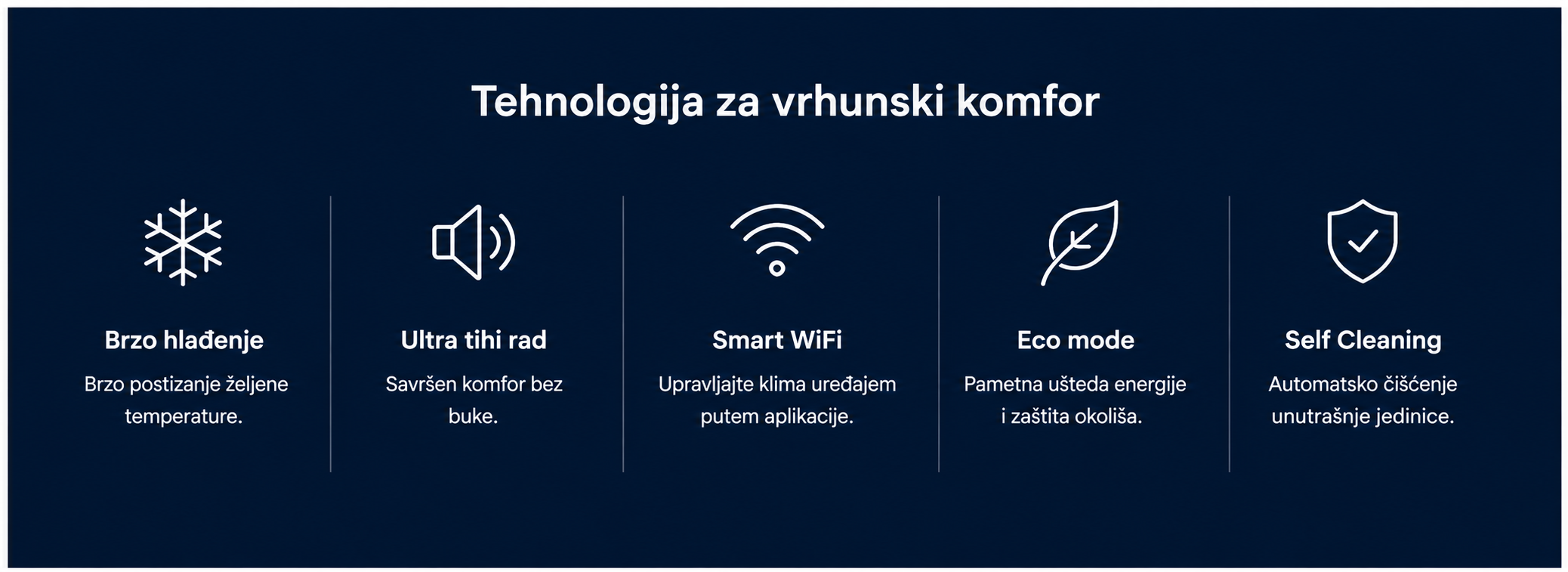 Tehnologija za vrhunski komfor

Brzo hlađenje

Brzo postizanje željene temperature.

Ultra tihi rad

Savršen komfor bez buke.

Smart WiFi

Upravljajte klima uređajem putem aplikacije.

Eco mode

Pametna ušteda energije i zaštita okoliša.

Self Cleaning

Automatsko čišćenje unutrašnje jedinice.